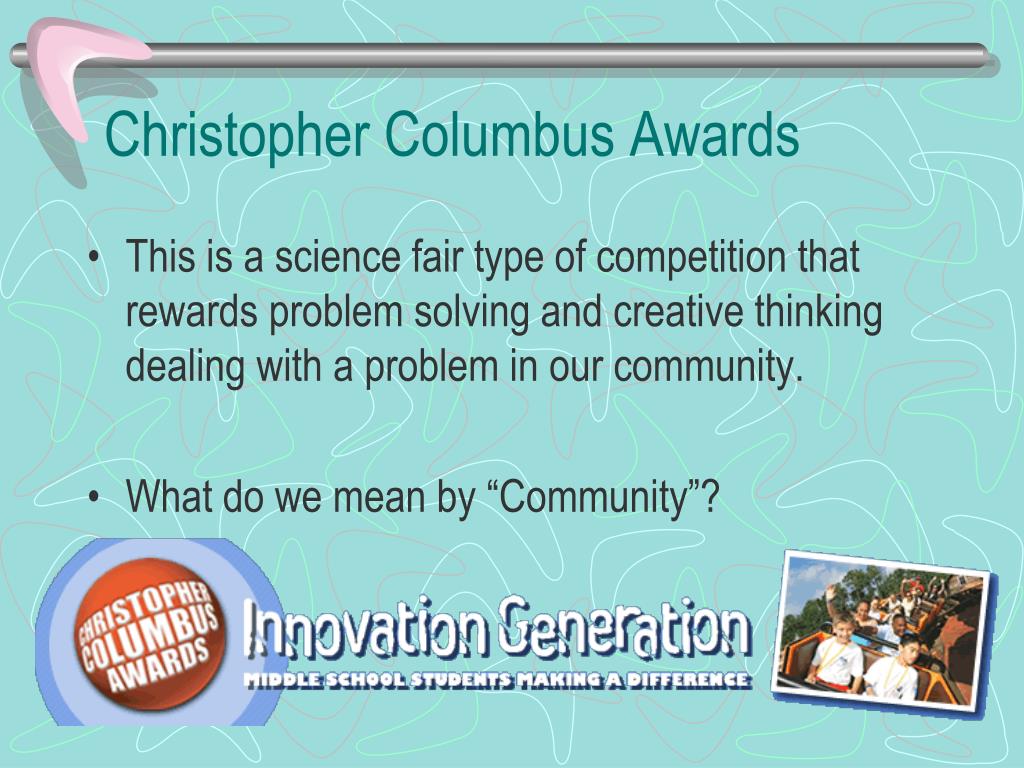 Christopher Columbus Awards

• This is a science fair type of competition that rewards problem solving and creative thinking dealing with a problem in our community.

• What do we mean by “Community”?

CHRISTOPHER COLUMBUS AWARDS

Innovation Generation

MIDDLE SCHOOL STUDENTS MAKING A DIFFERENCE